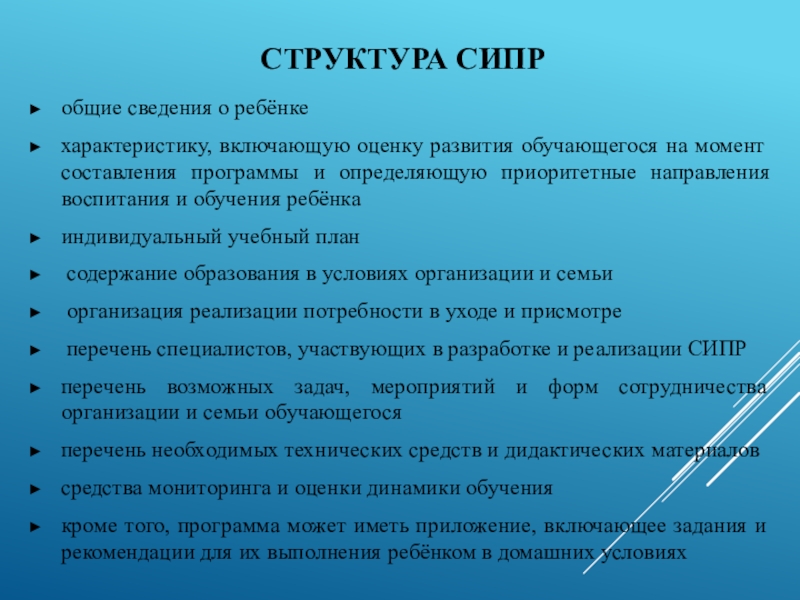 СТРУКТУРА СИПР

► общие сведения о ребёнке

► характеристику, включающую оценку развития обучающегося на момент составления программы и определяющую приоритетные направления воспитания и обучения ребёнка

► индивидуальный учебный план

► содержание образования в условиях организации и семьи

► организация реализации потребности в уходе и присмотре

► перечень специалистов, участвующих в разработке и реализации СИПР

► перечень возможных задач, мероприятий и форм сотрудничества организации и семьи обучающегося

► перечень необходимых технических средств и дидактических материалов

► средства мониторинга и оценки динамики обучения

► кроме того, программа может иметь приложение, включающее задания и рекомендации для их выполнения ребёнком в домашних условиях